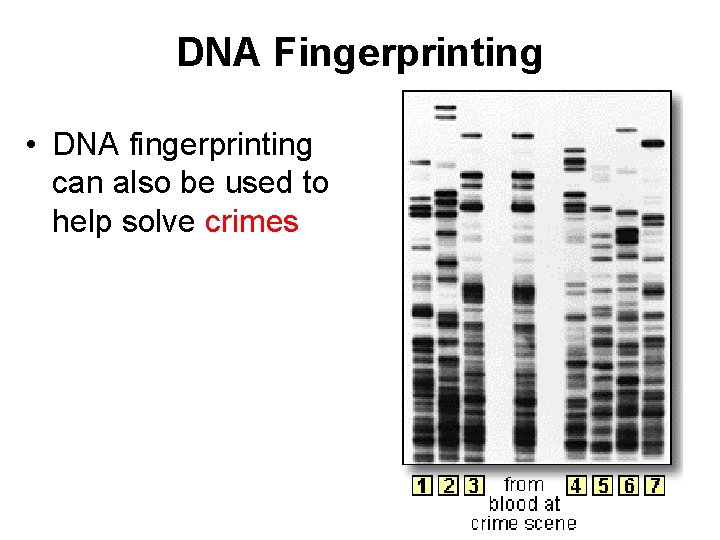 DNA Fingerprinting

• DNA fingerprinting can also be used to help solve crimes

1 2 3 from blood at crime scene 4 5 6 7